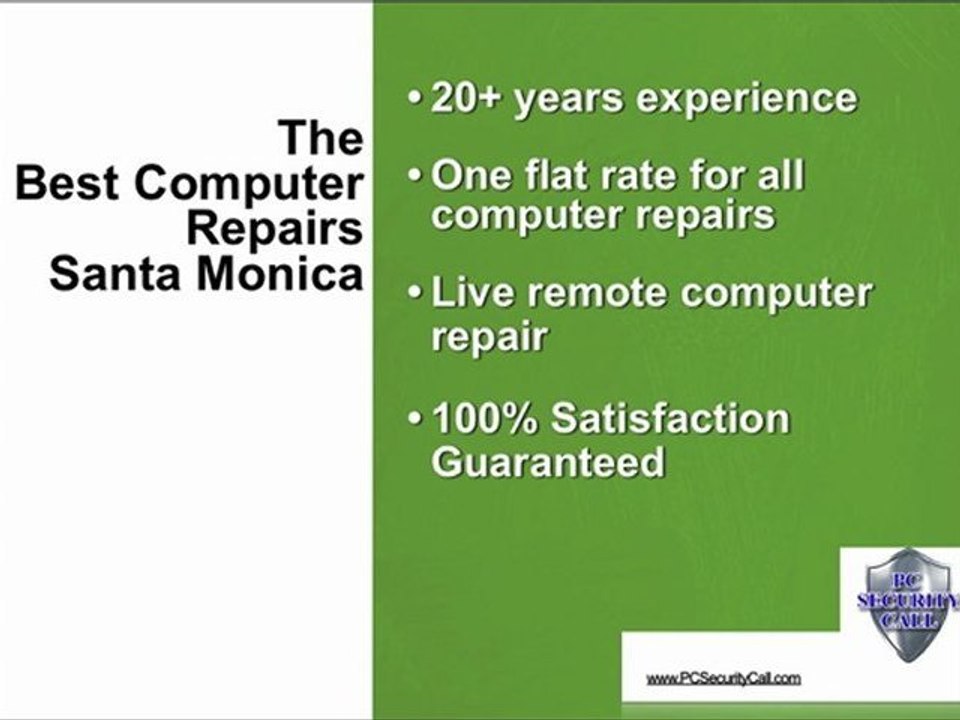 The Best Computer Repairs Santa Monica

• 20+ years experience

• One flat rate for all computer repairs

• Live remote computer repair

• 100% Satisfaction Guaranteed

PC SECURITY CALL

www.PCSecurityCall.com